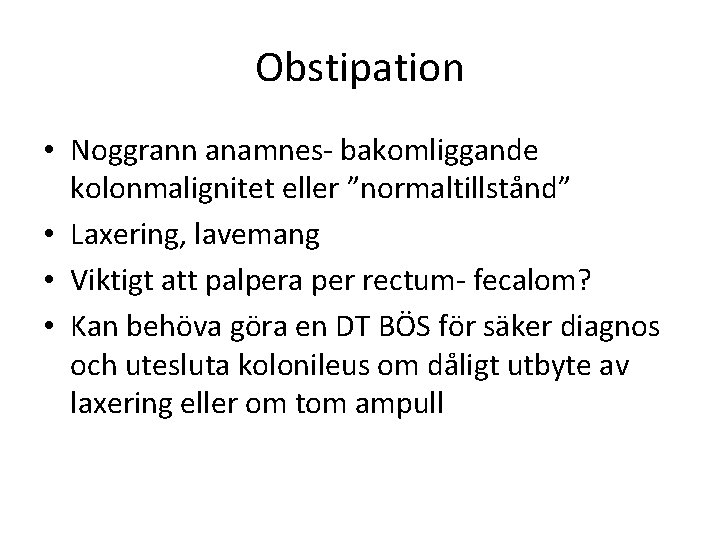 Obstipation

• Noggrann anamnes- bakomliggande kolonmalignitet eller ”normaltillstånd”
• Laxering, lavemang
• Viktigt att palpera per rectum- fecalom?
• Kan behöva göra en DT BÖS för säker diagnos och utesluta kolonileus om dåligt utbyte av laxering eller om tom ampull